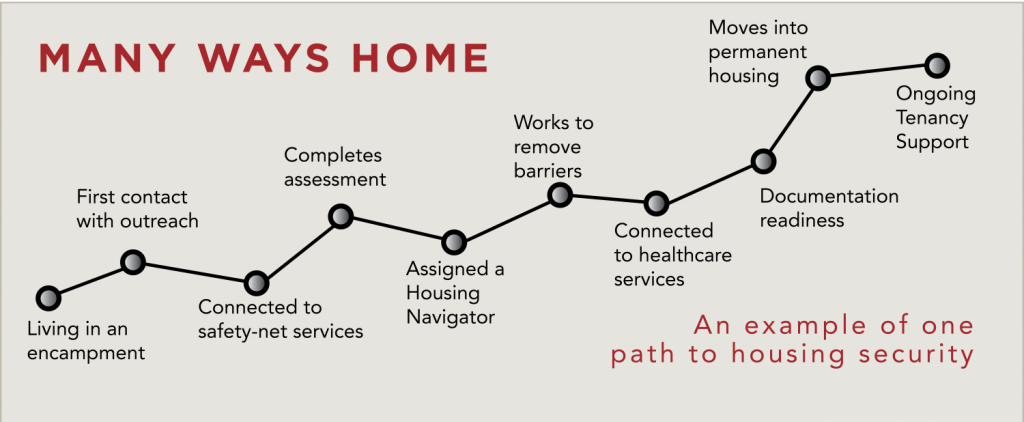 MANY WAYS HOME

Living in an encampment

First contact with outreach

Connected to safety-net services

Completes assessment

Assigned a Housing Navigator

Works to remove barriers

Connected to healthcare services

Documentation readiness

Moves into permanent housing

Ongoing Tenancy Support

An example of one path to housing security